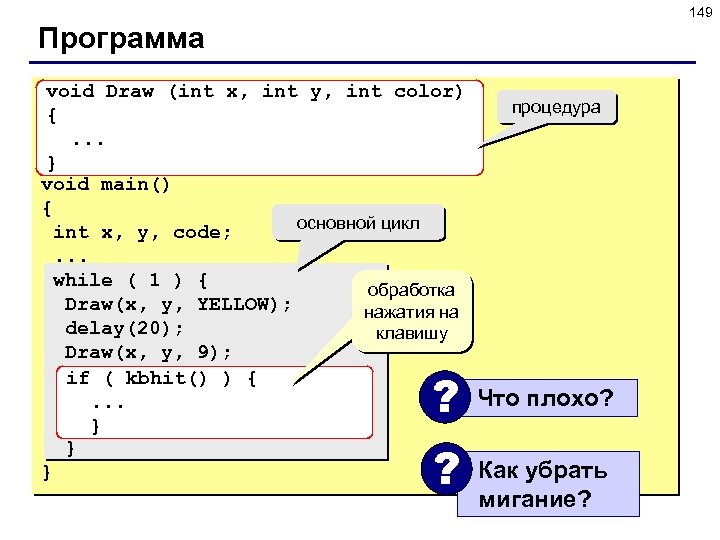 149

Программа

void Draw (int x, int y, int color)
{
...
}
void main()
{
int x, y, code;
...
while ( 1 ) {
Draw(x, y, YELLOW);
delay(20);
Draw(x, y, 9);
if ( kbhit() ) {
...
}
}
}

процедура

основной цикл

обработка нажатия на клавишу

?

Что плохо?

?

Как убрать мигание?